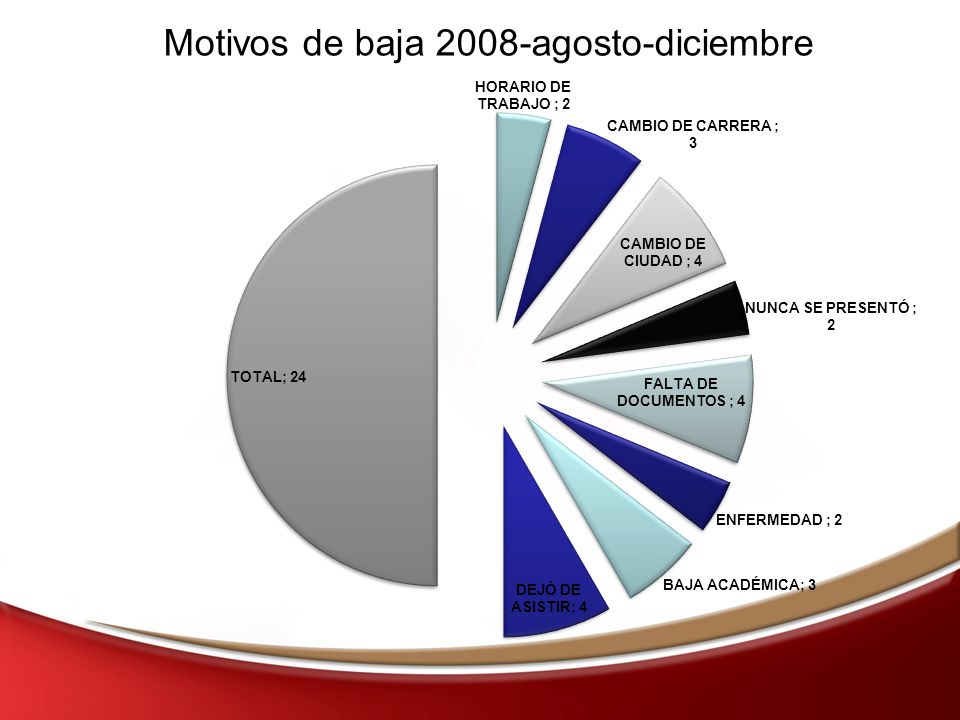 Motivos de baja 2008-agosto-diciembre

HORARIO DE TRABAJO ; 2

CAMBIO DE CARRERA ; 3

CAMBIO DE CIUDAD ; 4

NUNCA SE PRESENTÓ ; 2

FALTA DE DOCUMENTOS ; 4

ENFERMEDAD ; 2

BAJA ACADÉMICA; 3

DEJÓ DE ASISTIR; 4

TOTAL; 24